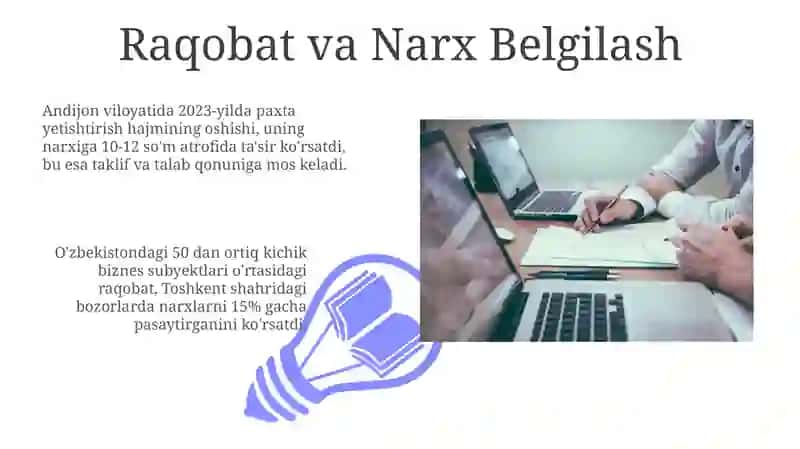 Raqobat va Narx Belgilash

Andijon viloyatida 2023-yilda paxta yetishtirish hajmining oshishi, uning narxiga 10-12 so'm atrofida ta'sir ko'rsatdi, bu esa taklif va talab qonuniga mos keladi.

O'zbekistondagi 50 dan ortiq kichik biznes subyektlari o'rtasidagi raqobat, Toshkent shahridagi bozorlarda narxlarni 15% gacha pasaytirganini ko'rsatdi